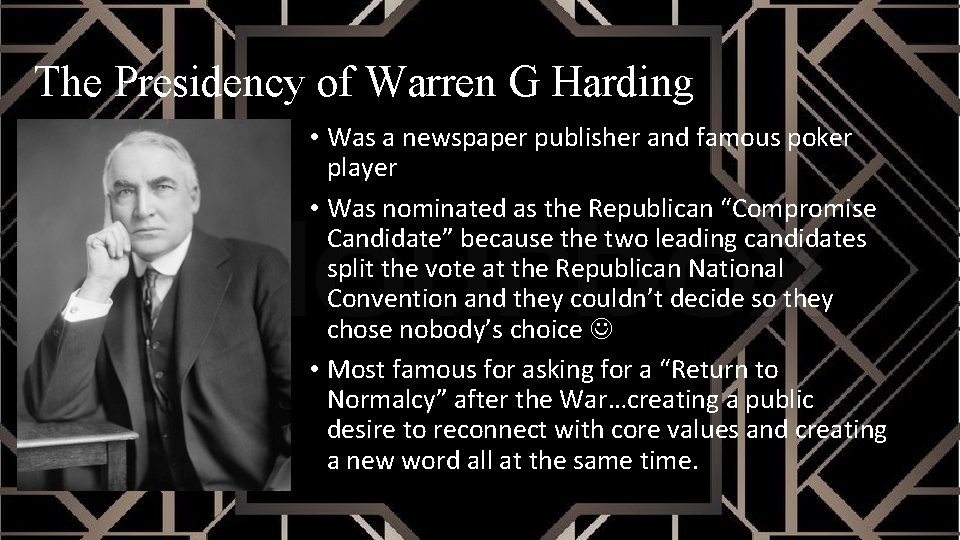 The Presidency of Warren G Harding

• Was a newspaper publisher and famous poker player

• Was nominated as the Republican “Compromise Candidate” because the two leading candidates split the vote at the Republican National Convention and they couldn’t decide so they chose nobody’s choice ☺

• Most famous for asking for a “Return to Normalcy” after the War…creating a public desire to reconnect with core values and creating a new word all at the same time.